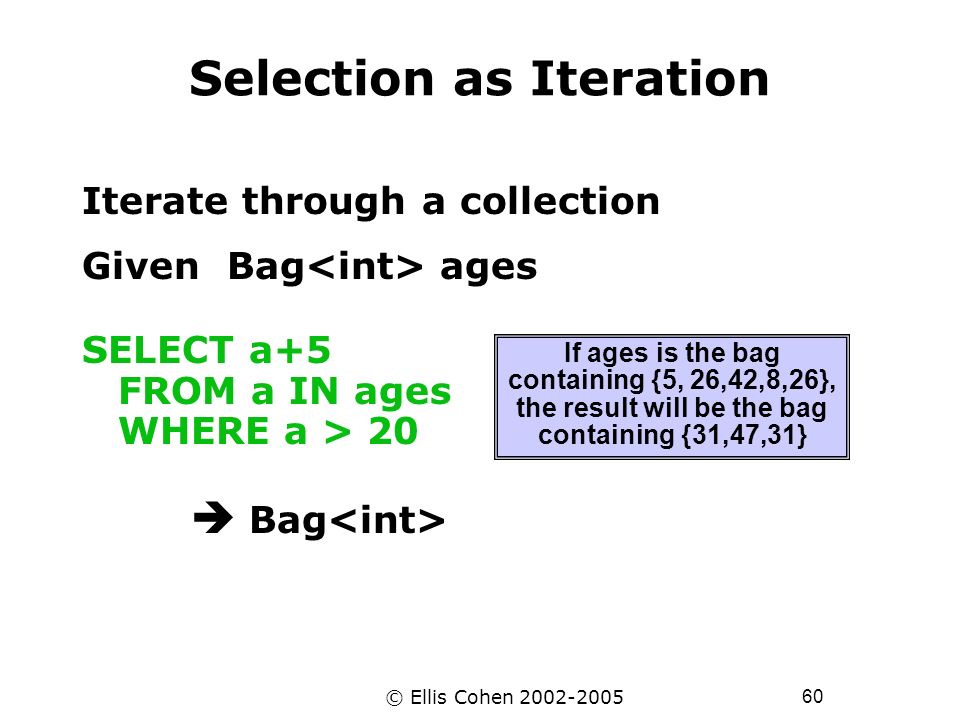 Selection as Iteration

Iterate through a collection

Given Bag<int> ages

SELECT a+5
FROM a IN ages
WHERE a > 20

If ages is the bag containing {5, 26,42,8,26}, the result will be the bag containing {31,47,31}

➔ Bag<int>

© Ellis Cohen 2002-2005

60